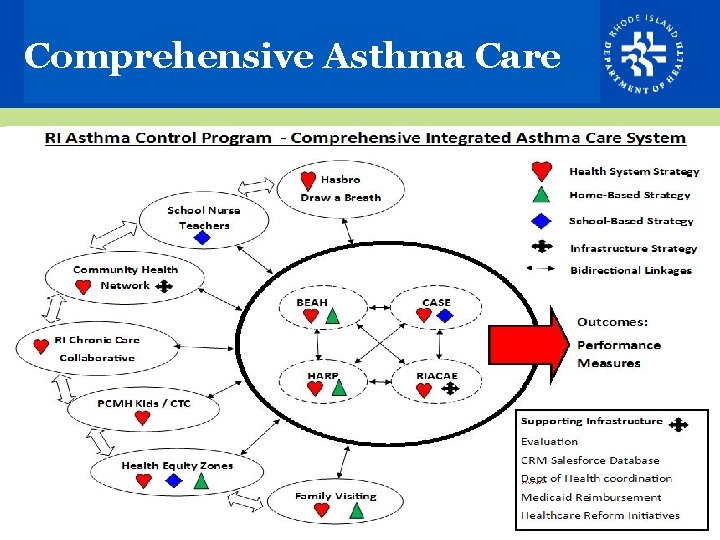 Comprehensive Asthma Care

RHODE ISLAND DEPARTMENT OF HEALTH

RI Asthma Control Program - Comprehensive Integrated Asthma Care System

Hasbro Draw a Breath

School Nurse Teachers

Community Health Network

RI Chronic Care Collaborative

PCMH Kids / CTC

Health Equity Zones

Family Visiting

BEAH

CASE

HARP

RIACAE

Health System Strategy

Home-Based Strategy

School-Based Strategy

Infrastructure Strategy

Bidirectional Linkages

Outcomes:

Performance Measures

Supporting Infrastructure

Evaluation

CRM Salesforce Database

Dept of Health coordination

Medicaid Reimbursement

Healthcare Reform Initiatives